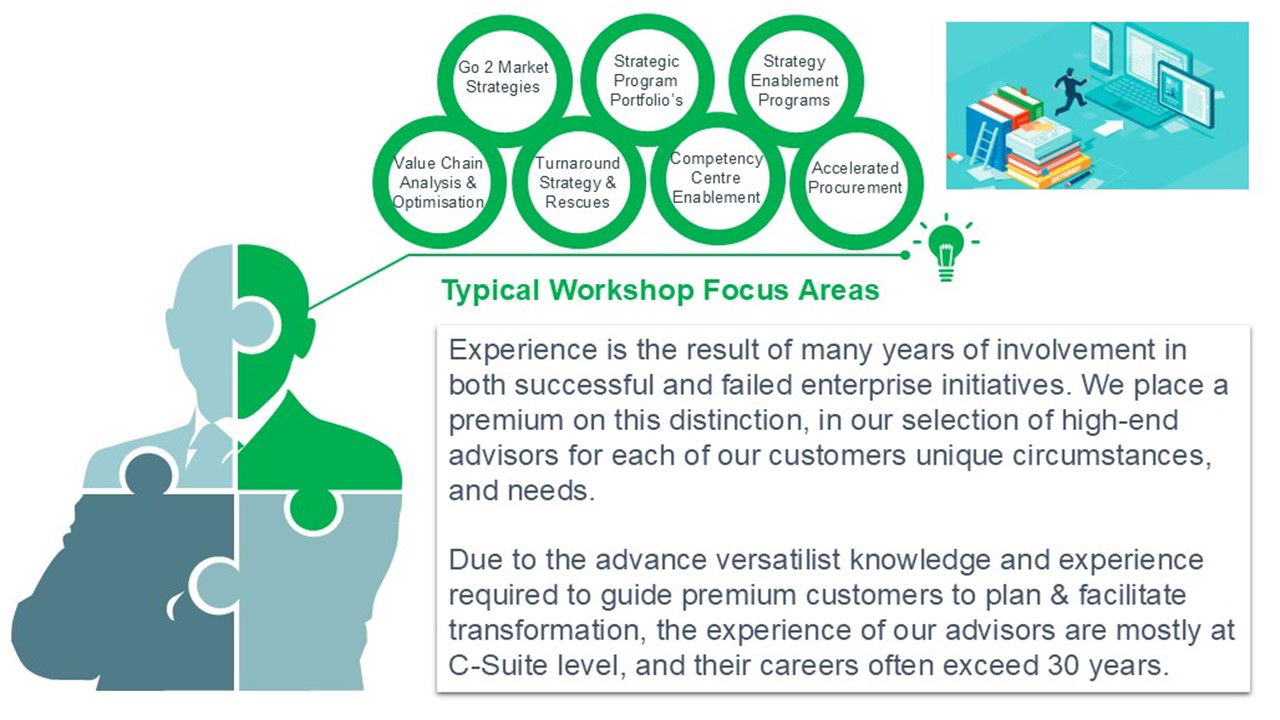 Go 2 Market Strategies

Strategic Program Portfolio's

Strategy Enablement Programs

Value Chain Analysis & Optimisation

Turnaround Strategy & Rescues

Competency Centre Enablement

Accelerated Procurement

Typical Workshop Focus Areas

Experience is the result of many years of involvement in both successful and failed enterprise initiatives. We place a premium on this distinction, in our selection of high-end advisors for each of our customers unique circumstances, and needs.

Due to the advance versatilist knowledge and experience required to guide premium customers to plan & facilitate transformation, the experience of our advisors are mostly at C-Suite level, and their careers often exceed 30 years.